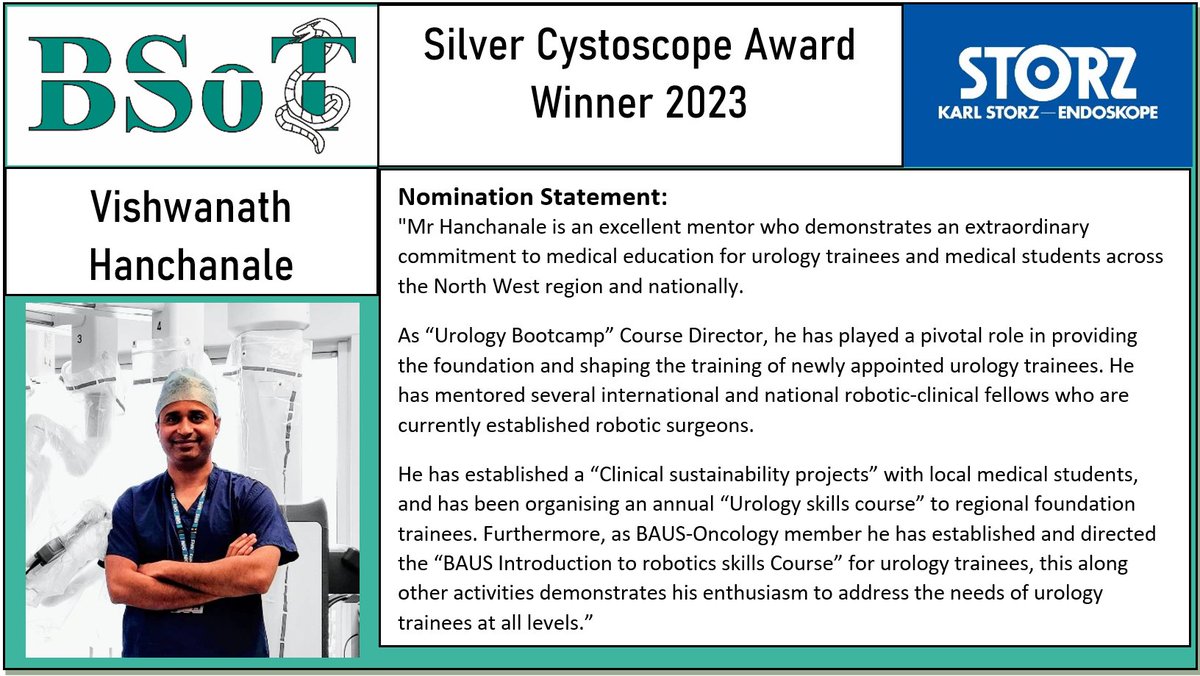 BSoT

Silver Cystoscope Award Winner 2023

STORZ
KARL STORZ—ENDOSKOPE

Vishwanath Hanchanale

3

4

Nomination Statement:
"Mr Hanchanale is an excellent mentor who demonstrates an extraordinary commitment to medical education for urology trainees and medical students across the North West region and nationally.

As “Urology Bootcamp” Course Director, he has played a pivotal role in providing the foundation and shaping the training of newly appointed urology trainees. He has mentored several international and national robotic-clinical fellows who are currently established robotic surgeons.

He has established a “Clinical sustainability projects” with local medical students, and has been organising an annual “Urology skills course” to regional foundation trainees. Furthermore, as BAUS-Oncology member he has established and directed the “BAUS Introduction to robotics skills Course” for urology trainees, this along other activities demonstrates his enthusiasm to address the needs of urology trainees at all levels.”